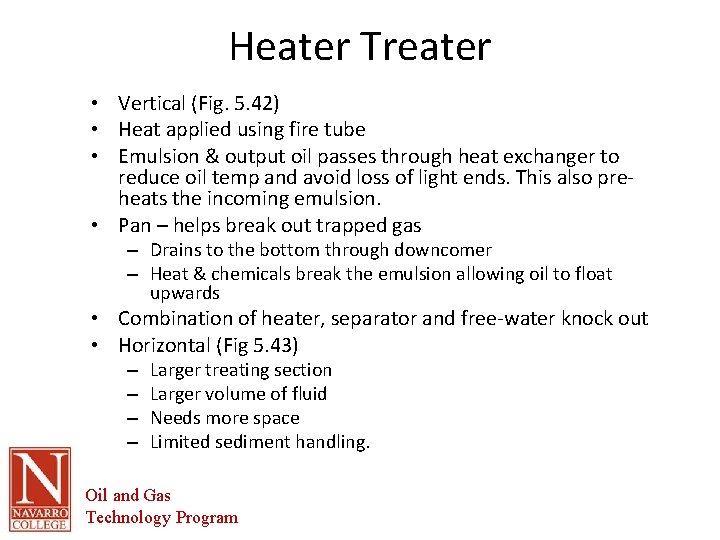 Heater Treater

• Vertical (Fig. 5.42)
• Heat applied using fire tube
• Emulsion & output oil passes through heat exchanger to reduce oil temp and avoid loss of light ends. This also pre-heats the incoming emulsion.
• Pan – helps break out trapped gas
– Drains to the bottom through downcomer
– Heat & chemicals break the emulsion allowing oil to float upwards
• Combination of heater, separator and free-water knock out
• Horizontal (Fig 5.43)
– Larger treating section
– Larger volume of fluid
– Needs more space
– Limited sediment handling.

N
NAVARRO COLLEGE

Oil and Gas
Technology Program